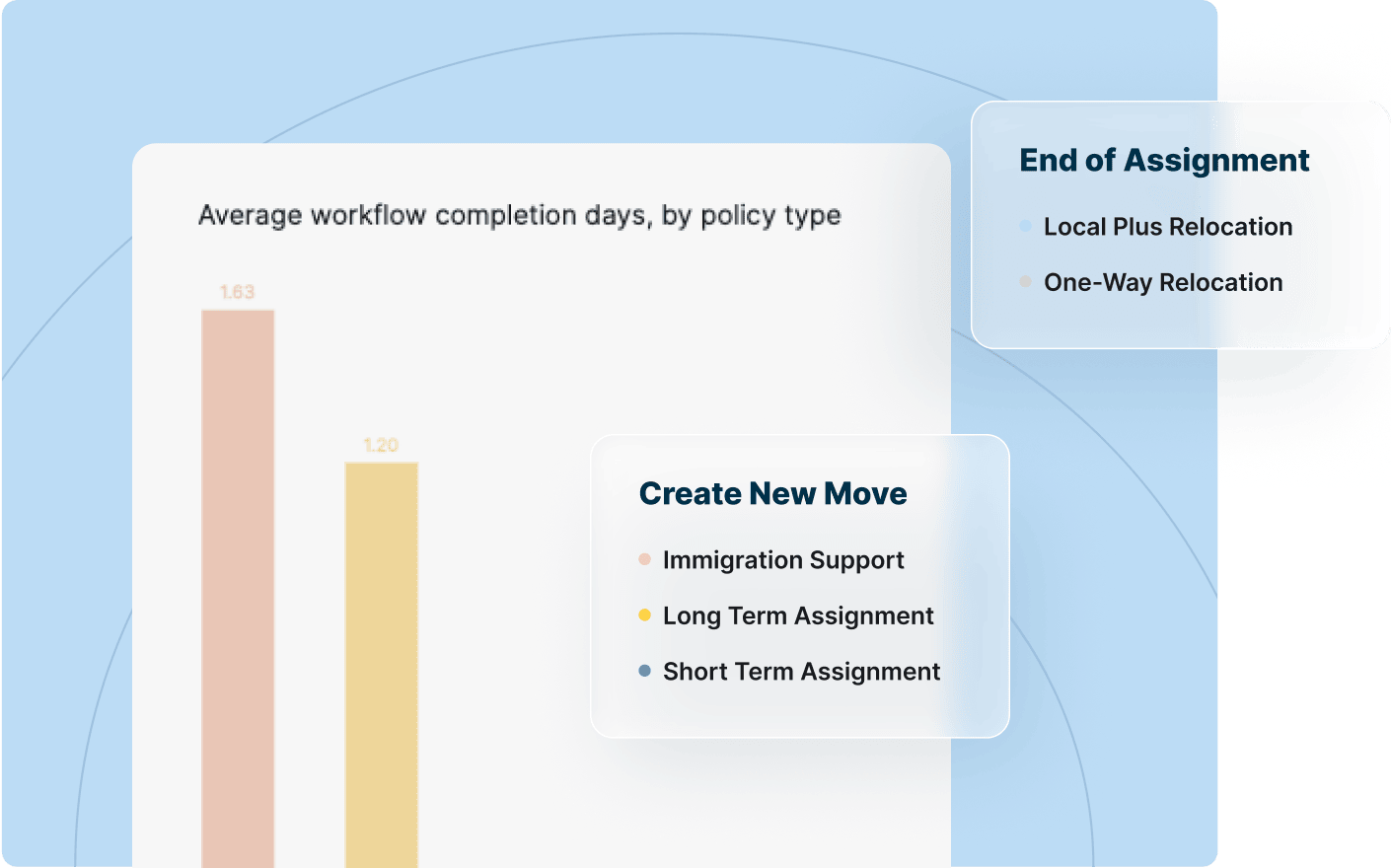 Average workflow completion days, by policy type

1.63

1.20

End of Assignment

Local Plus Relocation

One-Way Relocation

Create New Move

Immigration Support

Long Term Assignment

Short Term Assignment